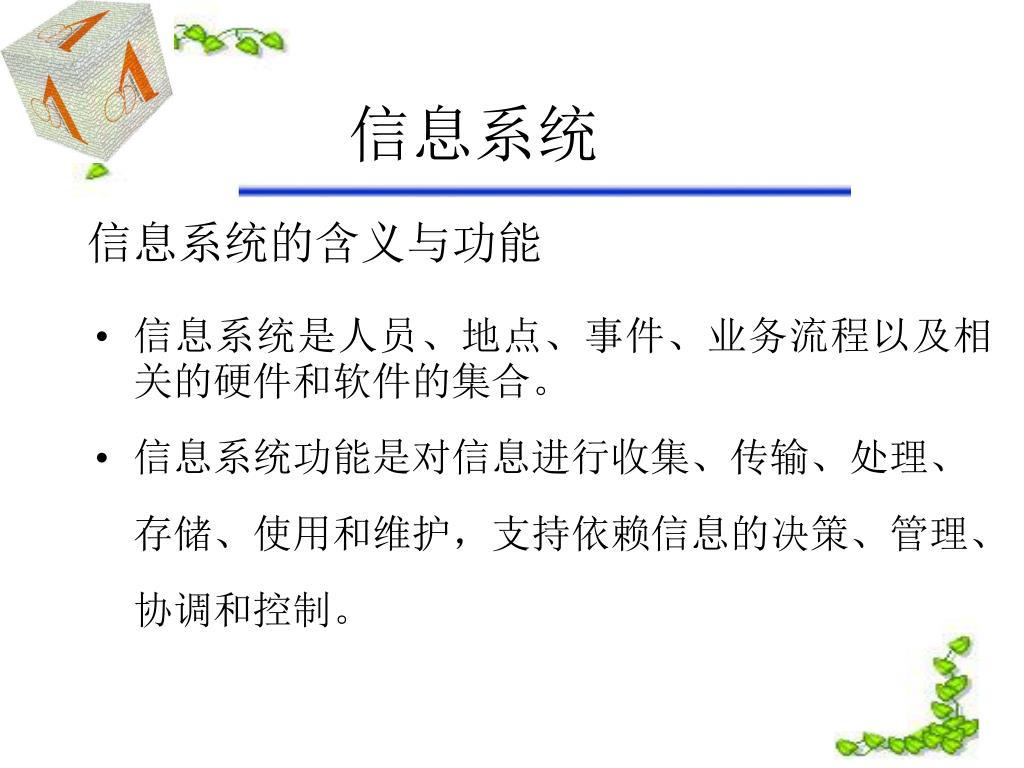 信息系统

信息系统的含义与功能

• 信息系统是人员、地点、事件、业务流程以及相关的硬件和软件的集合。

• 信息系统功能是对信息进行收集、传输、处理、存储、使用和维护，支持依赖信息的决策、管理、协调和控制。